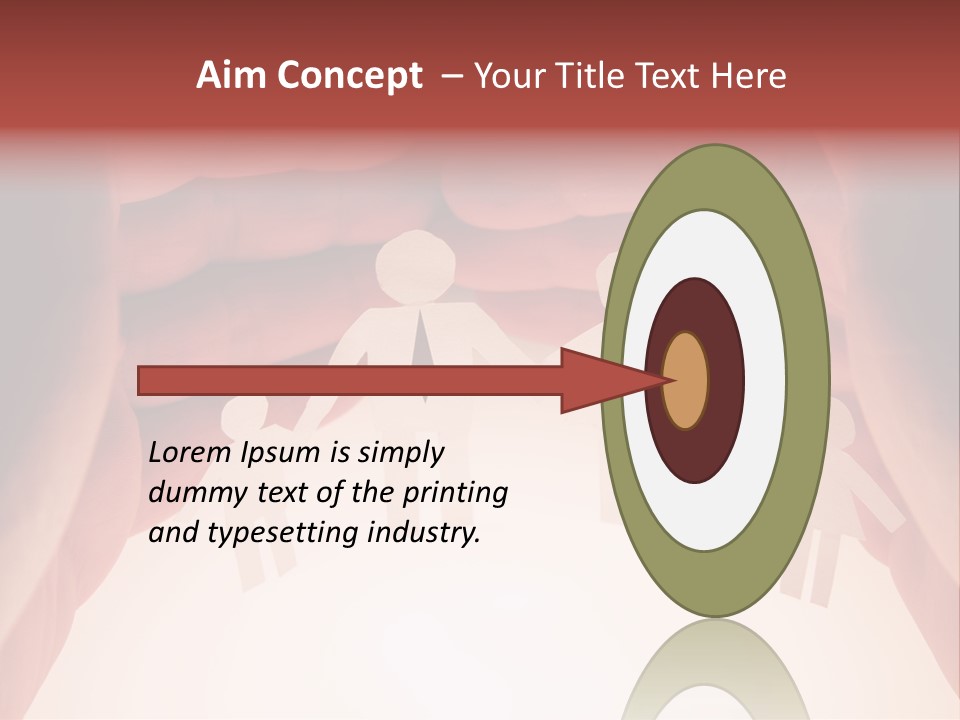 Aim Concept – Your Title Text Here

Lorem Ipsum is simply dummy text of the printing and typesetting industry.